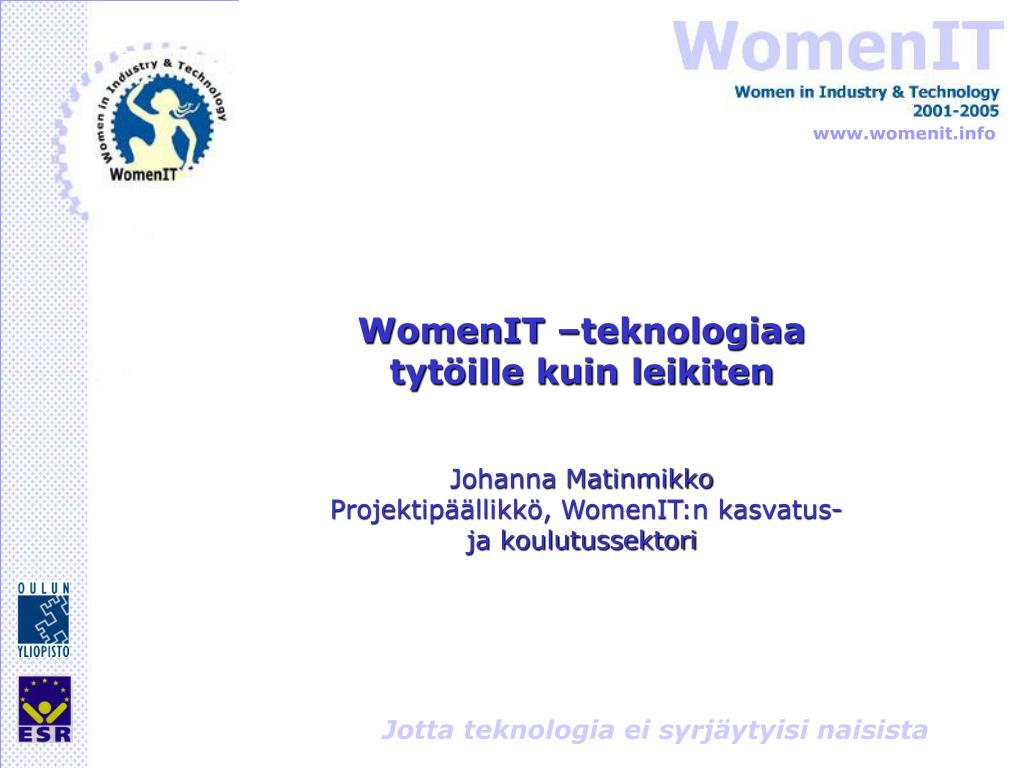 Women in Industry & Technology
WomenIT

WomenIT
Women in Industry & Technology
2001-2005
www.womenit.info

WomenIT –teknologiaa tytöille kuin leikiten

Johanna Matinmikko
Projektipäällikkö, WomenIT:n kasvatus- ja koulutussektori

OULUN
YLIOPISTO

ESR

Jotta teknologia ei syrjäytyisi naisista